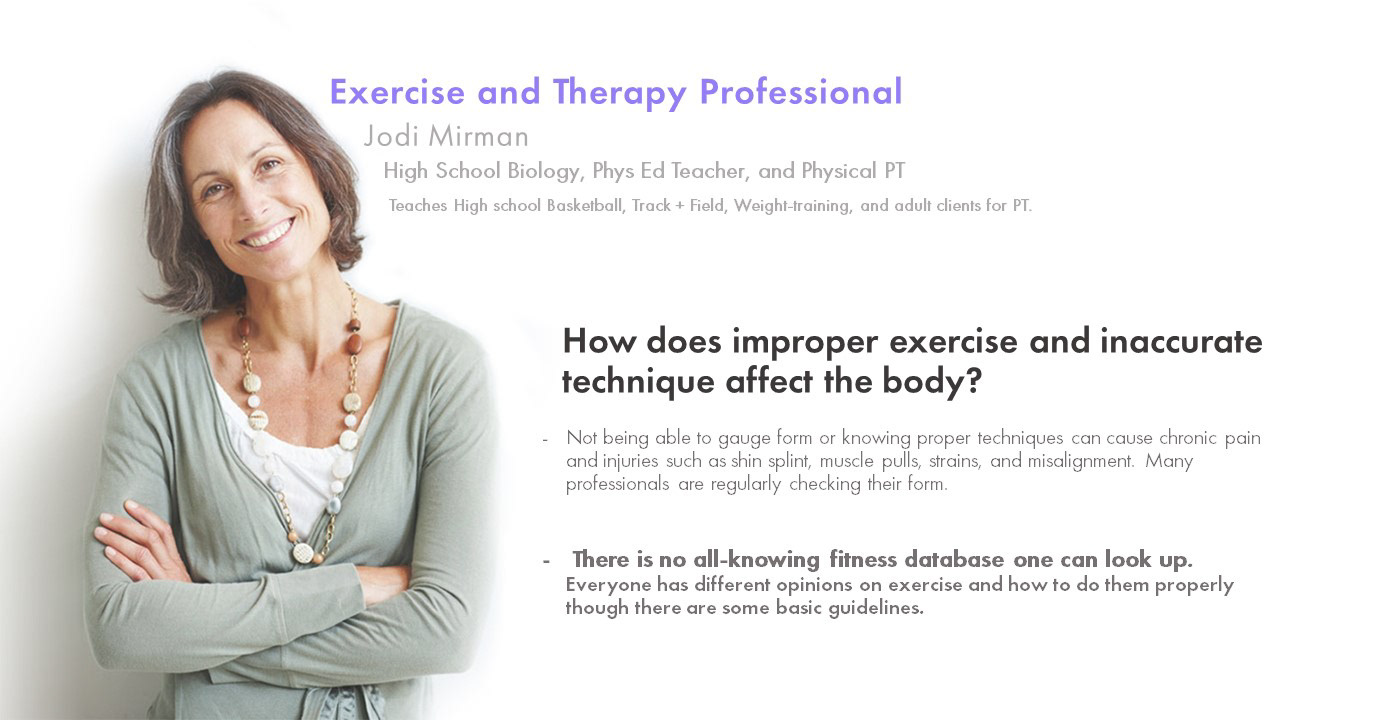 Exercise and Therapy Professional

Jodi Mirman

High School Biology, Phys Ed Teacher, and Physical PT

Teaches High school Basketball, Track + Field, Weight-training, and adult clients for PT.

How does improper exercise and inaccurate technique affect the body?

- Not being able to gauge form or knowing proper techniques can cause chronic pain and injuries such as shin splint, muscle pulls, strains, and misalignment. Many professionals are regularly checking their form.

- There is no all-knowing fitness database one can look up. Everyone has different opinions on exercise and how to do them properly though there are some basic guidelines.